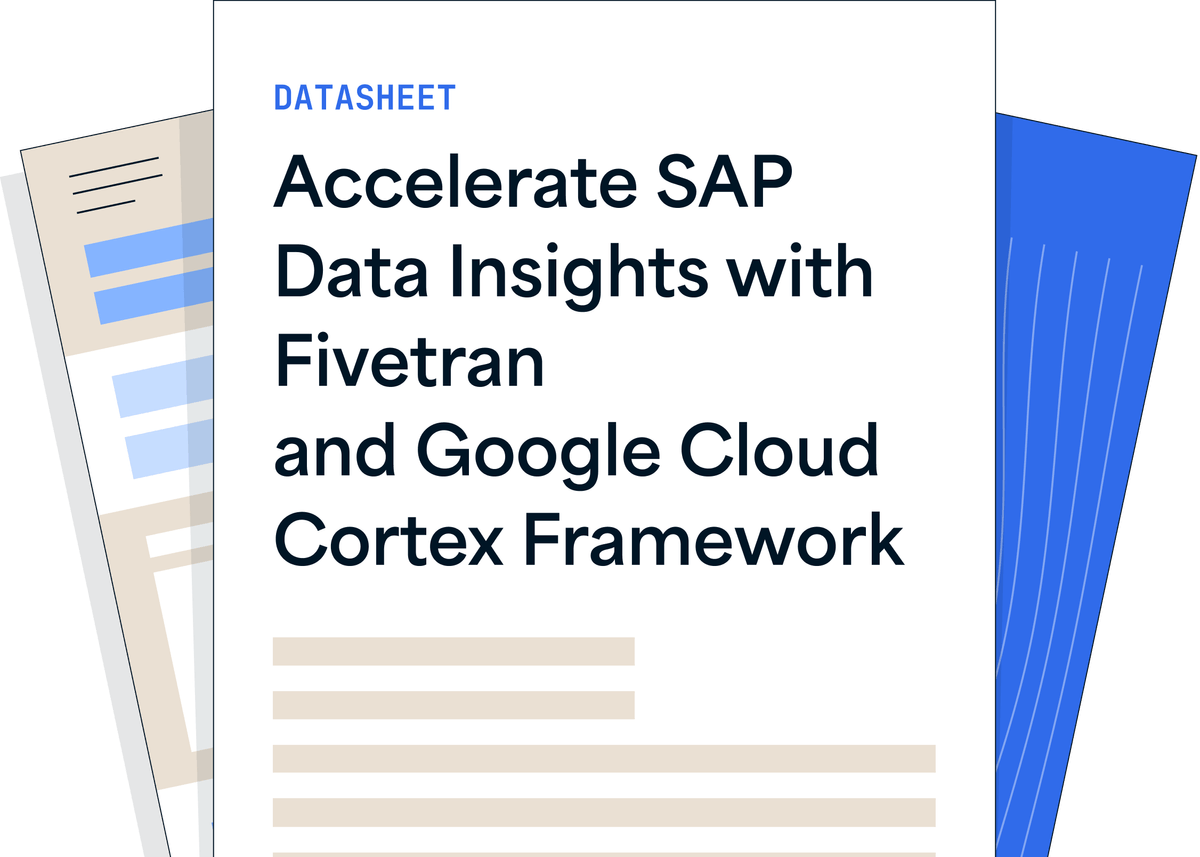 DATASHEET

Accelerate SAP Data Insights with Fivetran and Google Cloud Cortex Framework